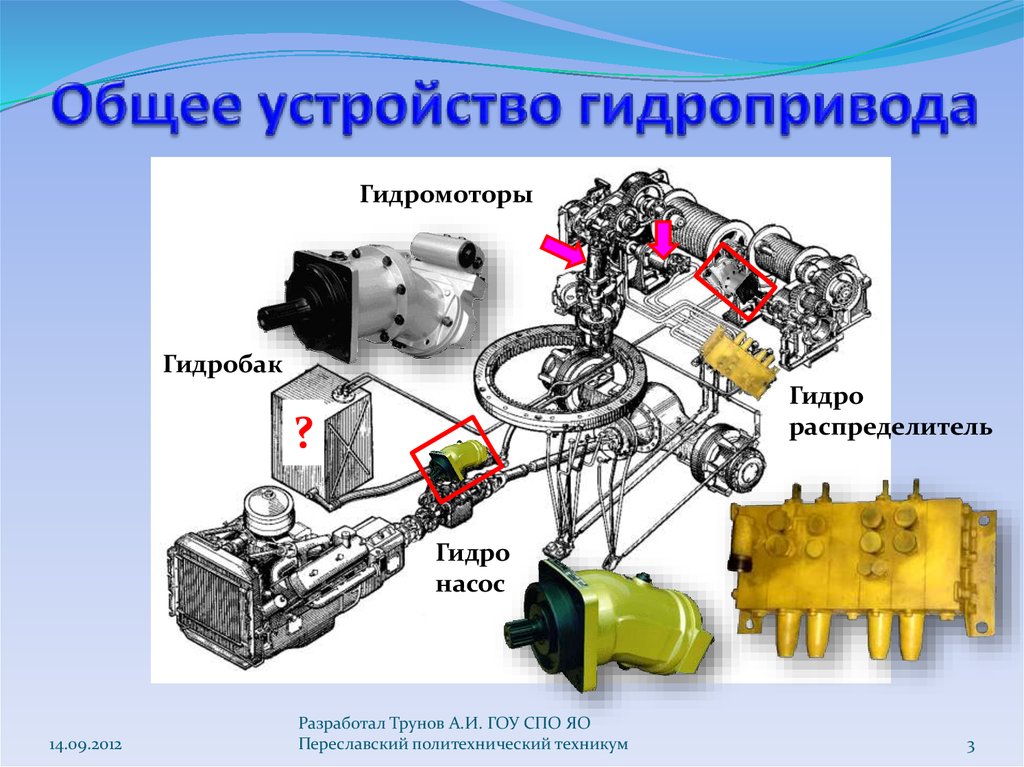 Общее устройство гидропривода

Гидромоторы

Гидробак

?

Гидро распределитель

Гидро насос

14.09.2012

Разработал Трунов А.И. ГОУ СПО ЯО Переславский политехнический техникум

3